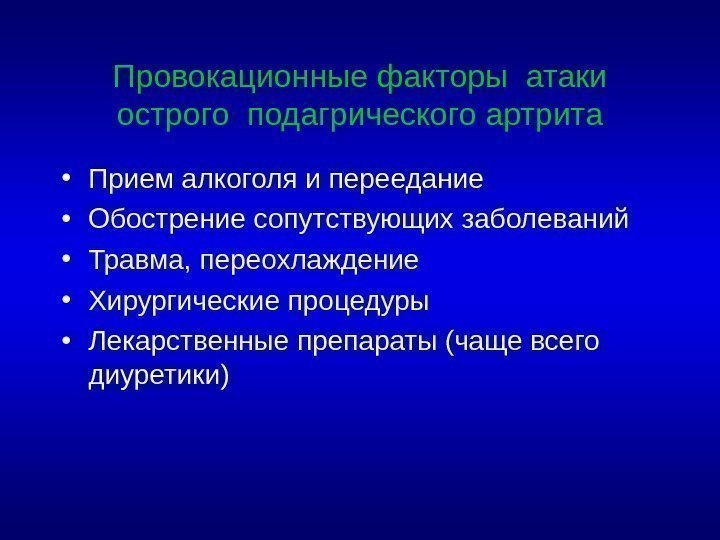 Провокационные факторы атаки острого подагрического артрита

• Прием алкоголя и переедание
• Обострение сопутствующих заболеваний
• Травма, переохлаждение
• Хирургические процедуры
• Лекарственные препараты (чаще всего диуретики)